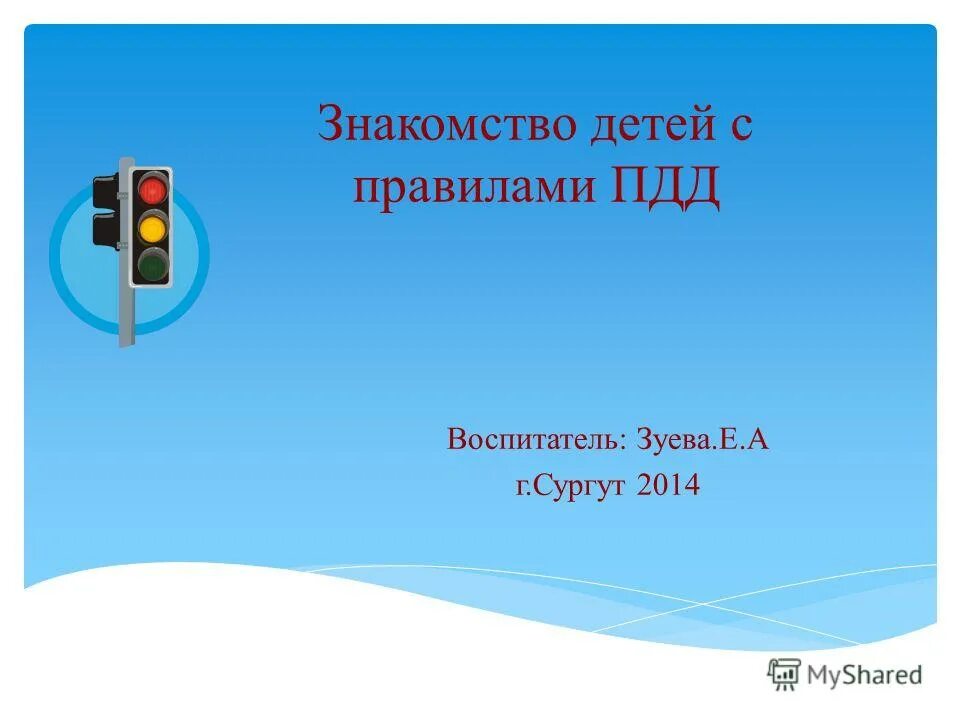 Знакомство детей с правилами ПДД

Воспитатель: Зуева.Е.А
г.Сургут 2014

MyShared